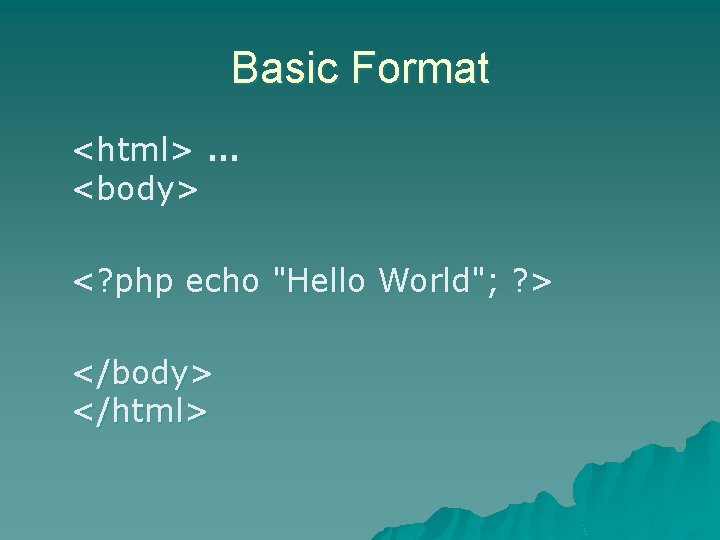 Basic Format

<html> …
<body>

<?php echo "Hello World"; ?>

</body>
</html>